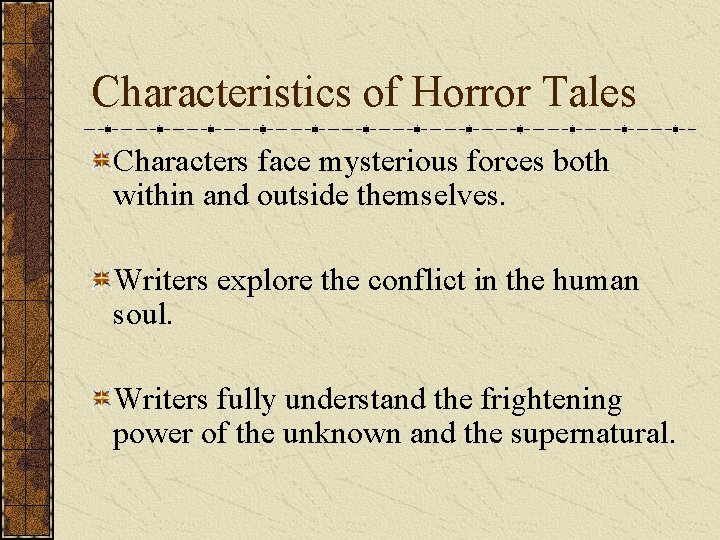 Characteristics of Horror Tales

Characters face mysterious forces both within and outside themselves.

Writers explore the conflict in the human soul.

Writers fully understand the frightening power of the unknown and the supernatural.